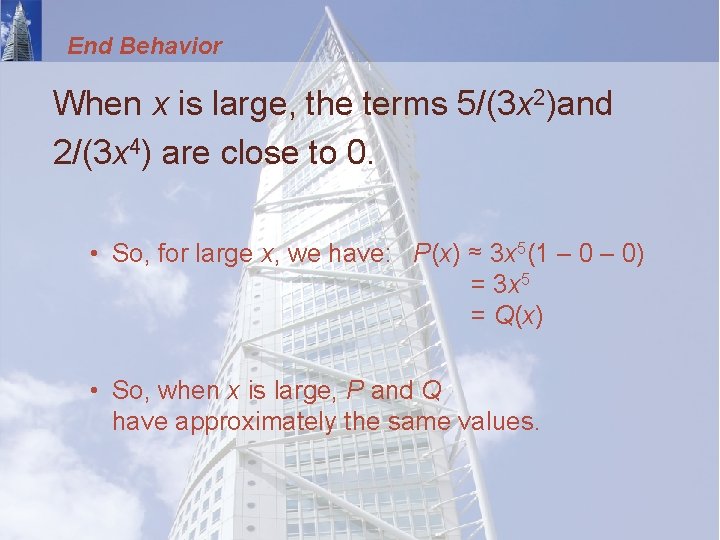 End Behavior

When $x$ is large, the terms $5/(3x^2)$and $2/(3x^4)$ are close to 0.

• So, for large $x$, we have: $P(x) \approx 3x^5(1 - 0 - 0)$
$= 3x^5$
$= Q(x)$

• So, when $x$ is large, $P$ and $Q$ have approximately the same values.